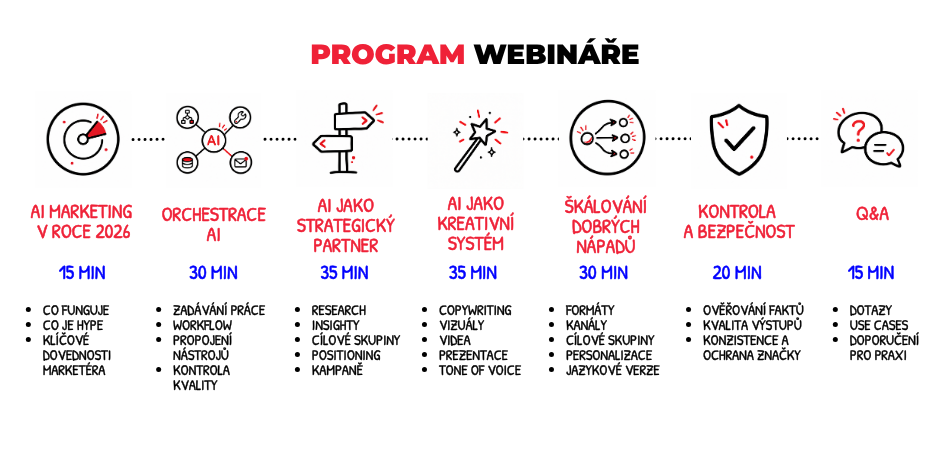 PROGRAM WEBINÁŘE

AI

AI MARKETING V ROCE 2026

15 MIN

- CO FUNGUJE
- CO JE HYPE
- KLÍČOVÉ DOVEDNOSTI MARKETÉRA

ORCHESTRACE AI

30 MIN

- ZADÁVÁNÍ PRÁCE
- WORKFLOW
- PROPOJENÍ NÁSTROJŮ
- KONTROLA KVALITY

AI JAKO STRATEGICKÝ PARTNER

35 MIN

- RESEARCH
- INSIGHTY
- CÍLOVÉ SKUPINY
- POSITIONING
- KAMPANĚ

AI JAKO KREATIVNÍ SYSTÉM

35 MIN

- COPYWRITING
- VIZUÁLY
- VIDEA
- PREZENTACE
- TONE OF VOICE

ŠKÁLOVÁNÍ DOBRÝCH NÁPADŮ

30 MIN

- FORMÁTY
- KANÁLY
- CÍLOVÉ SKUPINY
- PERSONALIZACE
- JAZYKOVÉ VERZE

KONTROLA A BEZPEČNOST

20 MIN

- OVĚŘOVÁNÍ FAKTŮ
- KVALITA VÝSTUPŮ
- KONZISTENCE A OCHRANA ZNAČKY

Q&A

15 MIN

- DOTAZY
- USE CASES
- DOPORUČENÍ PRO PRAXI